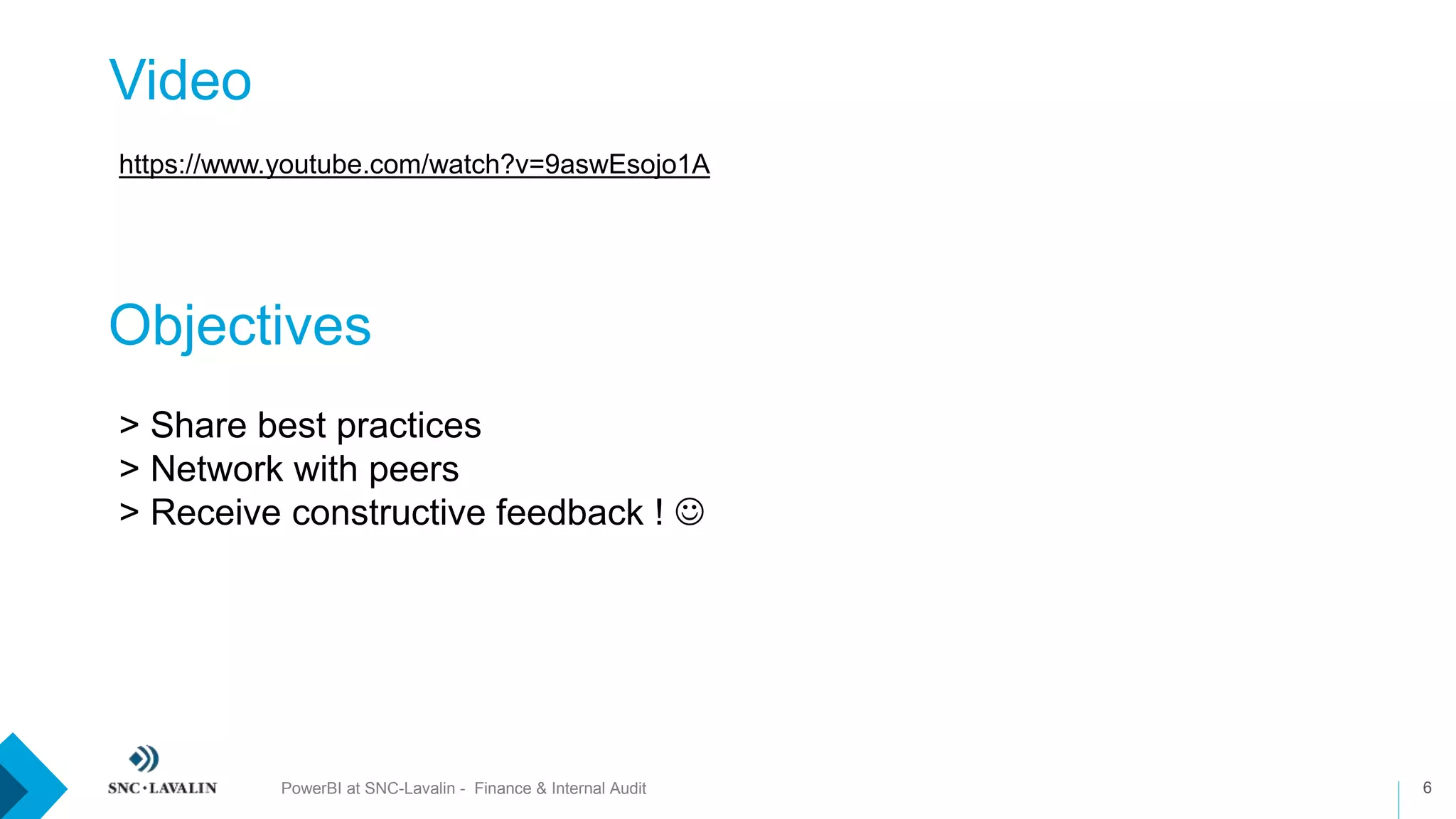 Video

https://www.youtube.com/watch?v=9aswEsojo1A

Objectives

> Share best practices
> Network with peers
> Receive constructive feedback ! ☺

SNC·LAVALIN

PowerBI at SNC-Lavalin - Finance & Internal Audit

6